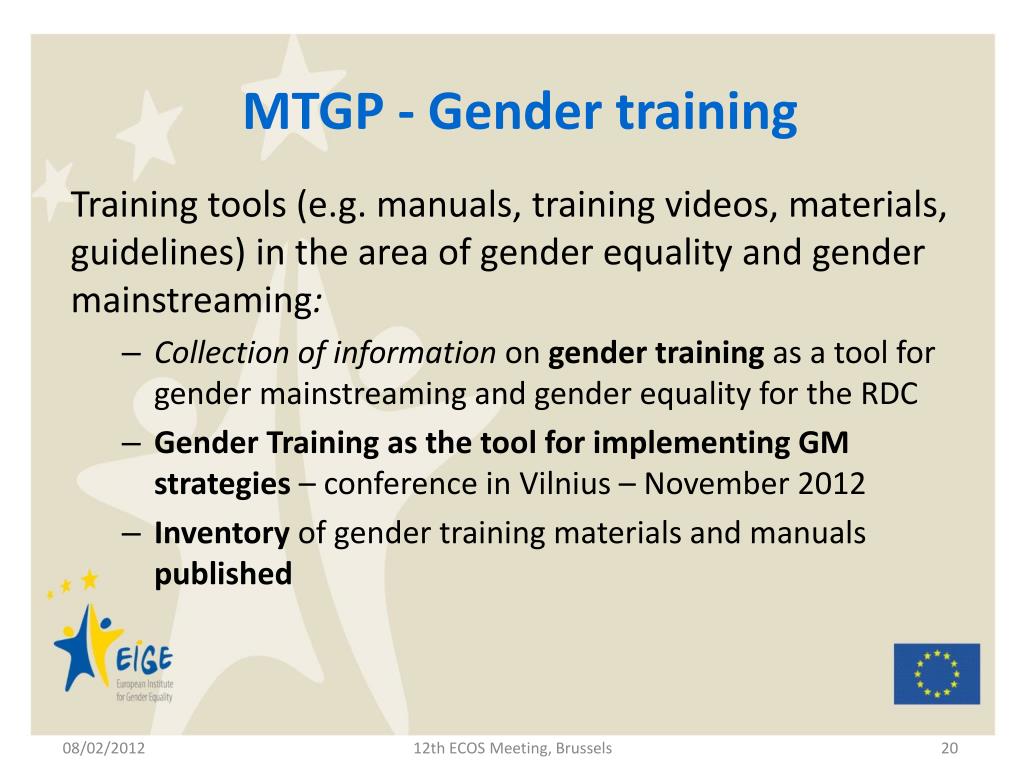 MTGP - Gender training

Training tools (e.g. manuals, training videos, materials, guidelines) in the area of gender equality and gender mainstreaming:

– Collection of information on gender training as a tool for gender mainstreaming and gender equality for the RDC
– Gender Training as the tool for implementing GM strategies – conference in Vilnius – November 2012
– Inventory of gender training materials and manuals published

EIGE
European Institute for Gender Equality

08/02/2012

12th ECOS Meeting, Brussels

20